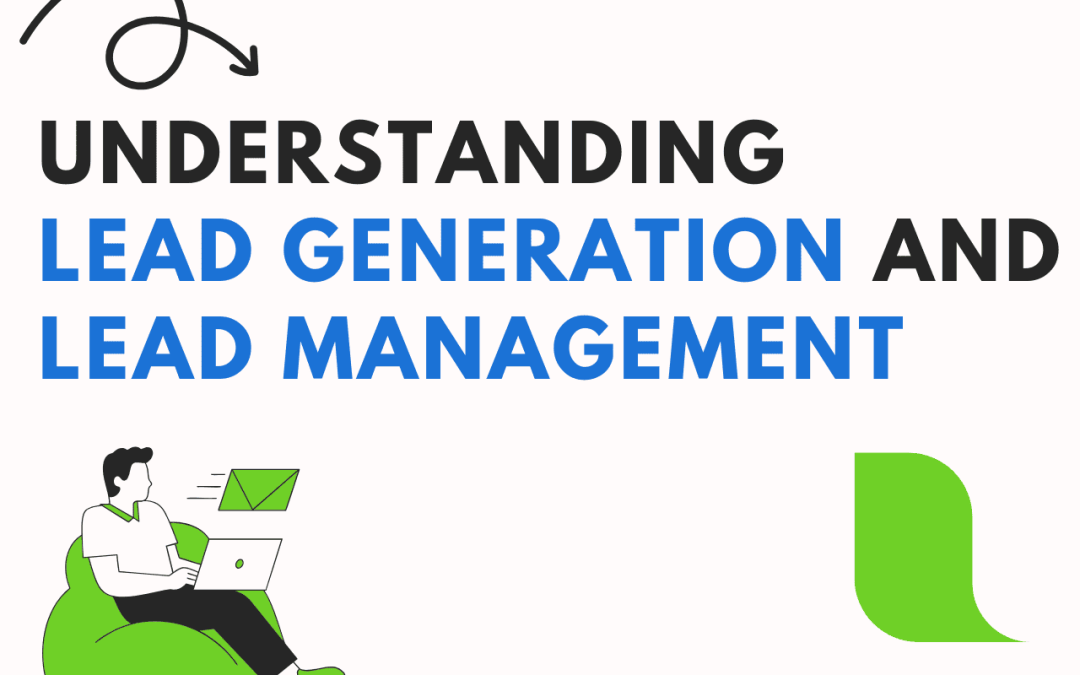 UNDERSTANDING LEAD GENERATION AND LEAD MANAGEMENT